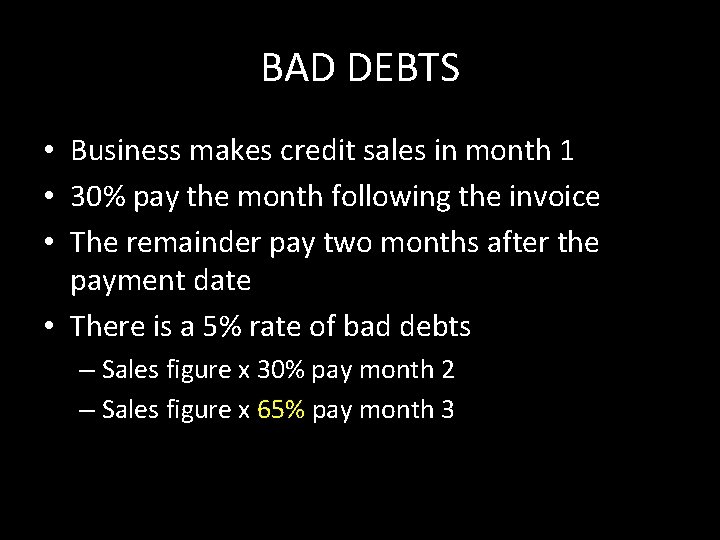 BAD DEBTS

• Business makes credit sales in month 1
• 30% pay the month following the invoice
• The remainder pay two months after the payment date
• There is a 5% rate of bad debts
– Sales figure x 30% pay month 2
– Sales figure x 65% pay month 3